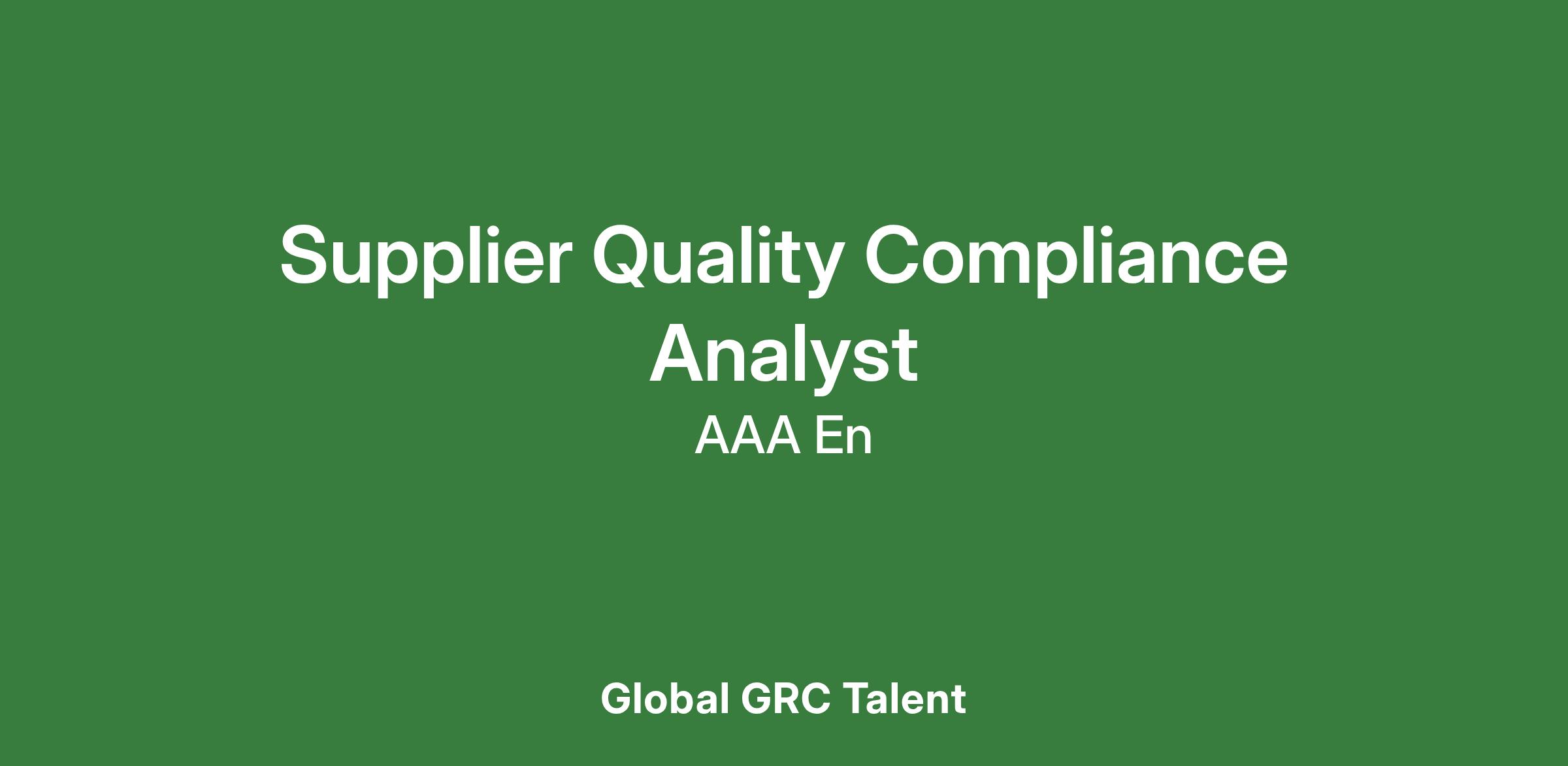 Supplier Quality Compliance Analyst

AAA En

Global GRC Talent